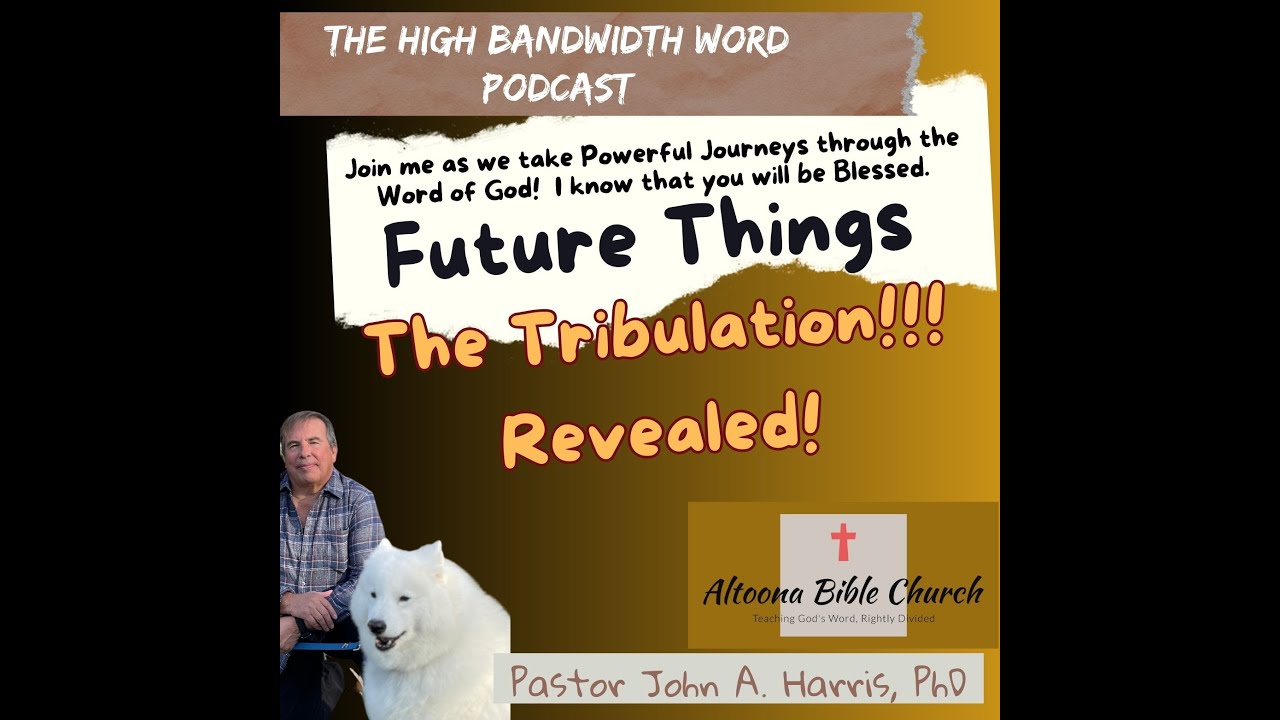 THE HIGH BANDWIDTH WORD PODCAST

Join me as we take Powerful Journeys through the Word of God! I know that you will be Blessed.

Future Things

The Tribulation!!! Revealed!

Altoona Bible Church
Teaching God's Word, Rightly Divided

Pastor John A. Harris, PhD